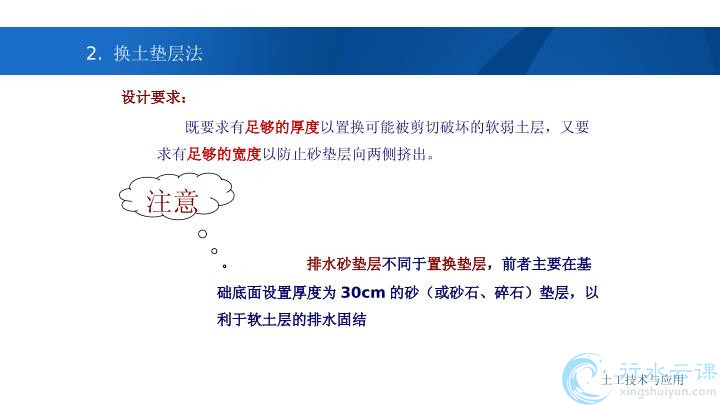 2. 换土垫层法

设计要求：

既要求有足够的厚度以置换可能被剪切破坏的软弱土层，又要求有足够的宽度以防止砂垫层向两侧挤出。

注意

排水砂垫层不同于置换垫层，前者主要在基础底面设置厚度为 30cm 的砂（或砂石、碎石）垫层，以利于软土层的排水固结

土工技术与应用

行水云课
xingshuiyun.com